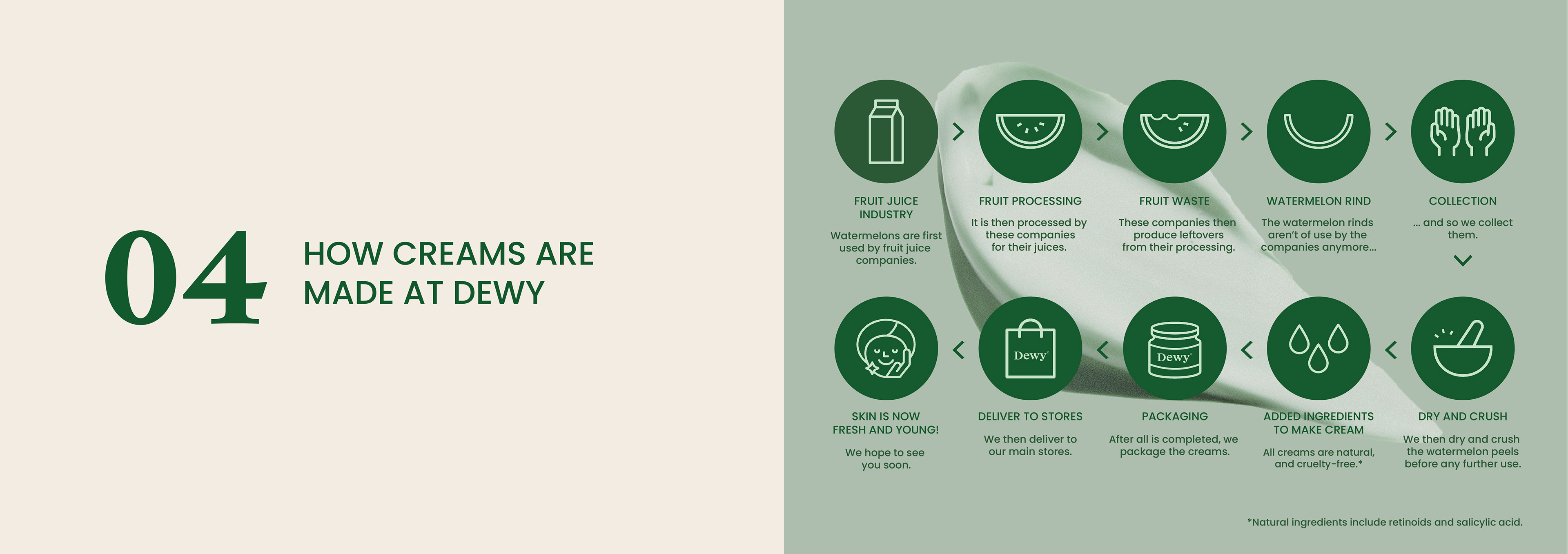 04

HOW CREAMS ARE MADE AT DEWY

FRUIT JUICE INDUSTRY

Watermelons are first used by fruit juice companies.

FRUIT PROCESSING

It is then processed by these companies for their juices.

FRUIT WASTE

These companies then produce leftovers from their processing.

WATERMELON RIND

The watermelon rinds aren't of use by the companies anymore...

COLLECTION

... and so we collect them.

DRY AND CRUSH

We then dry and crush the watermelon peels before any further use.

ADDED INGREDIENTS TO MAKE CREAM

All creams are natural, and cruelty-free.*

Dewy

PACKAGING

After all is completed, we package the creams.

Dewy

DELIVER TO STORES

We then deliver to our main stores.

SKIN IS NOW FRESH AND YOUNG!

We hope to see you soon.

*Natural ingredients include retinoids and salicylic acid.